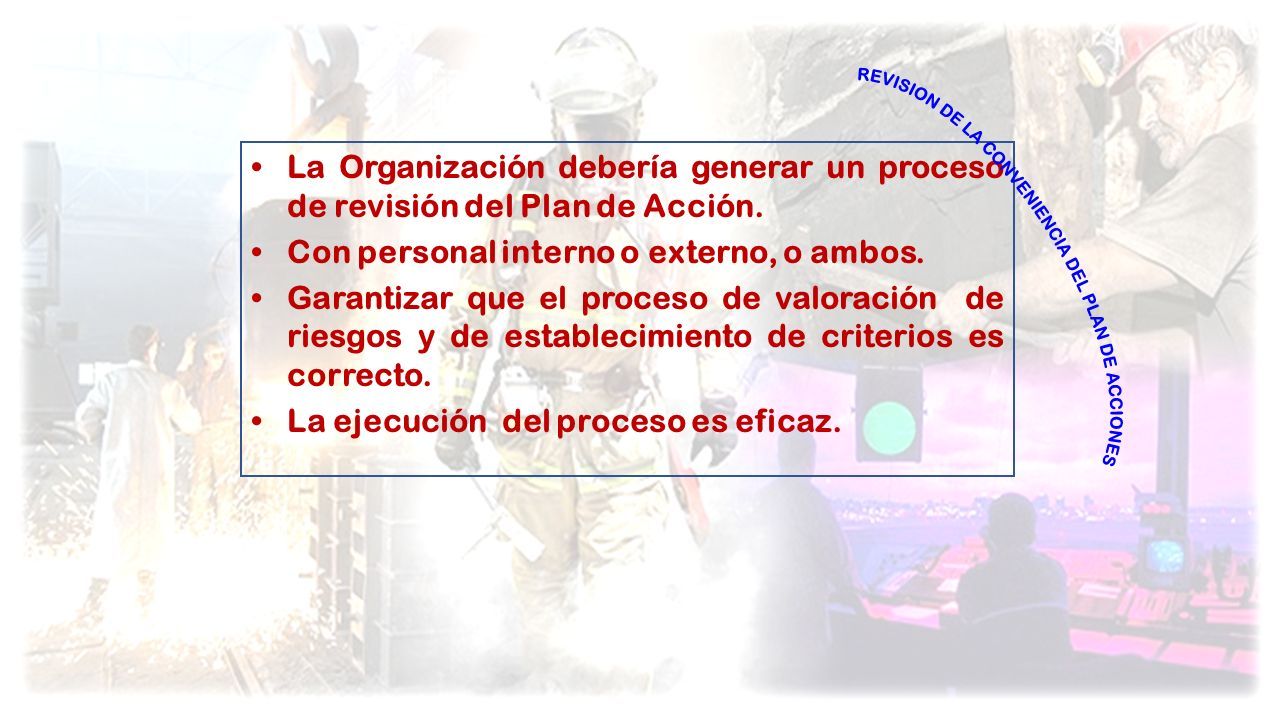 REVISION DE LA CONVENIENCIA DEL PLAN DE ACCIONES

• La Organización debería generar un proceso de revisión del Plan de Acción.
• Con personal interno o externo, o ambos.
• Garantizar que el proceso de valoración de riesgos y de establecimiento de criterios es correcto.
• La ejecución del proceso es eficaz.